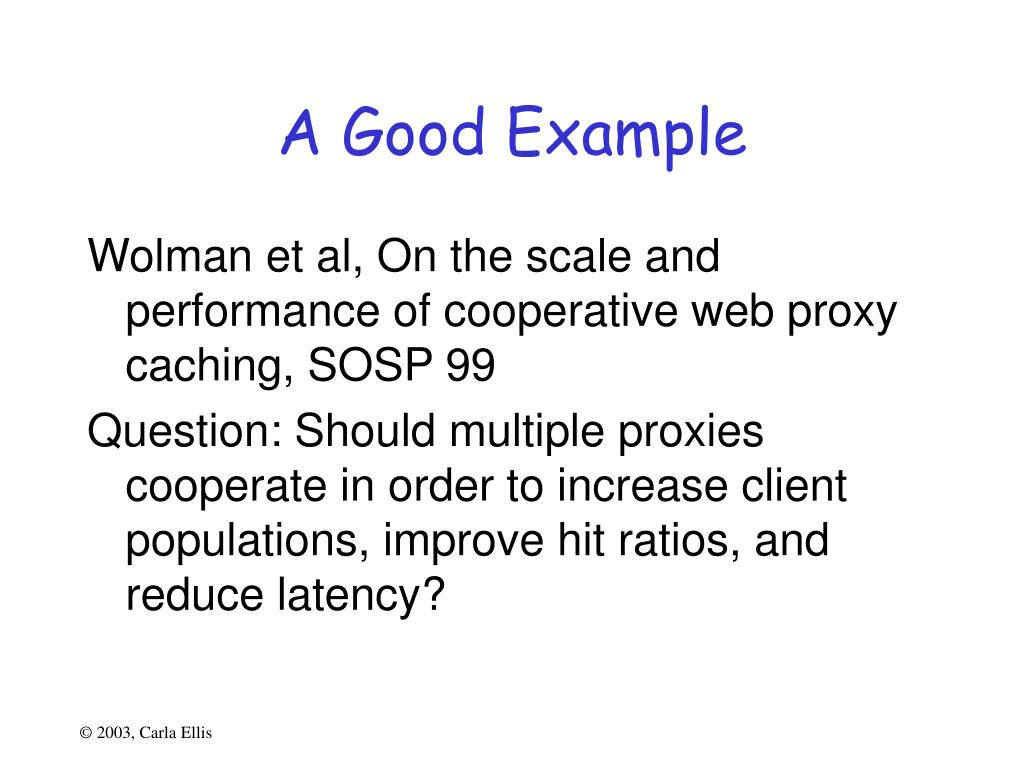 A Good Example

Wolman et al, On the scale and performance of cooperative web proxy caching, SOSP 99

Question: Should multiple proxies cooperate in order to increase client populations, improve hit ratios, and reduce latency?

© 2003, Carla Ellis